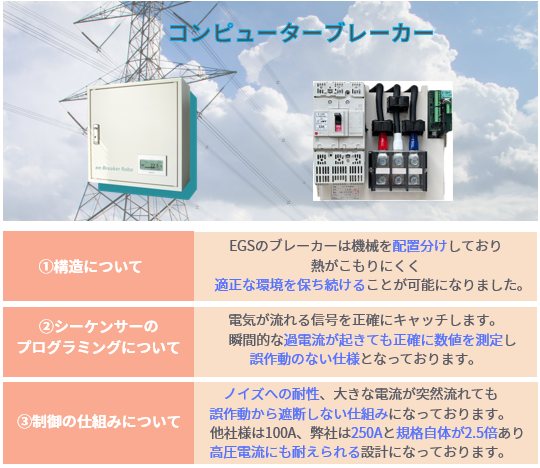 コンピューターブレーカー

ee-Breaker Robo

22.5

| ①構造について | EGSのブレーカーは機械を配置分けしており 熱がこもりにくく 適正な環境を保ち続けることが可能になりました。 |
|---|---|
| ②シーケンサーのプログラミングについて | 電気が流れる信号を正確にキャッチします。 瞬間的な過電流が起きても正確に数値を測定し 誤作動のない仕様となっております。 |
| ③制御の仕組みについて | ノイズへの耐性、大きな電流が突然流れても 誤作動から遮断しない仕組みになっております。 他社様は100A、弊社は250Aと規格自体が2.5倍あり 高圧電流にも耐えられる設計になっております。 |